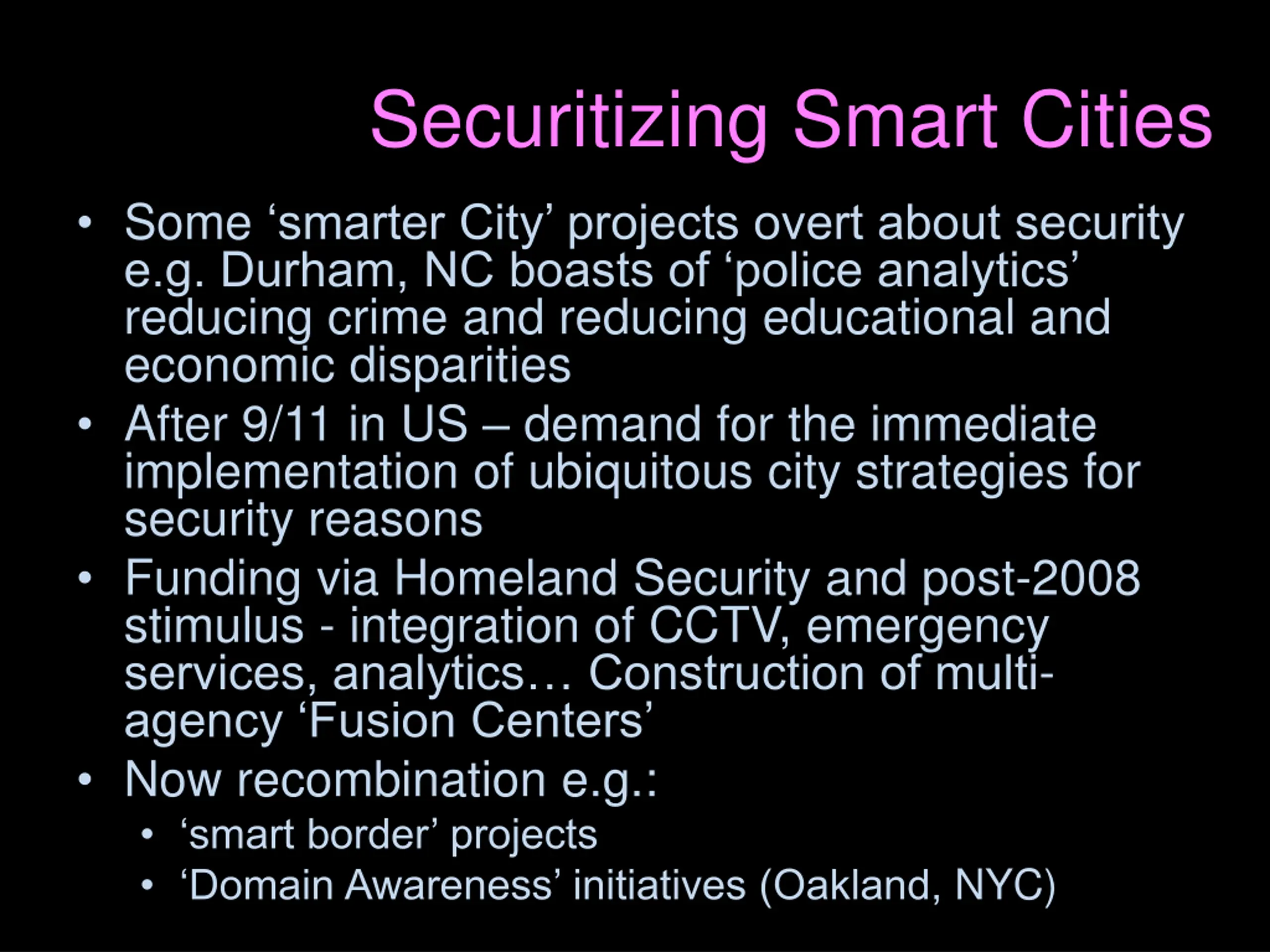 Securitizing Smart Cities

• Some ‘smarter City’ projects overt about security e.g. Durham, NC boasts of ‘police analytics’ reducing crime and reducing educational and economic disparities
• After 9/11 in US – demand for the immediate implementation of ubiquitous city strategies for security reasons
• Funding via Homeland Security and post-2008 stimulus - integration of CCTV, emergency services, analytics… Construction of multi-agency ‘Fusion Centers’
• Now recombination e.g.:
  • ‘smart border’ projects
  • ‘Domain Awareness’ initiatives (Oakland, NYC)